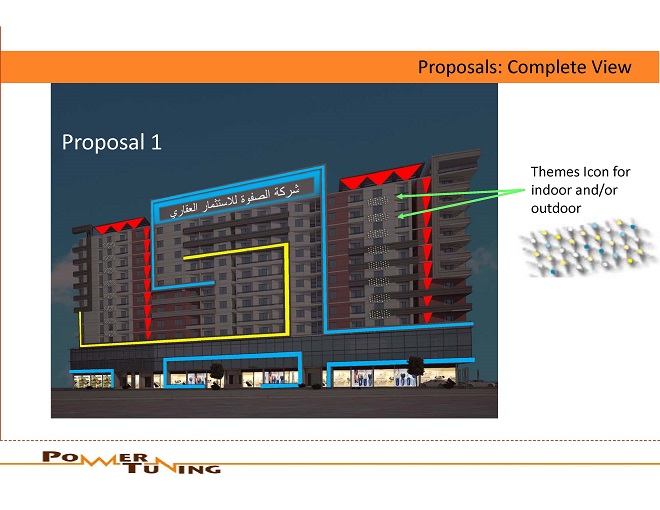 Proposals: Complete View

Proposal 1

شركة الصفوة للاستثمار العقاري

Themes Icon for indoor and/or outdoor

POWER TUNING